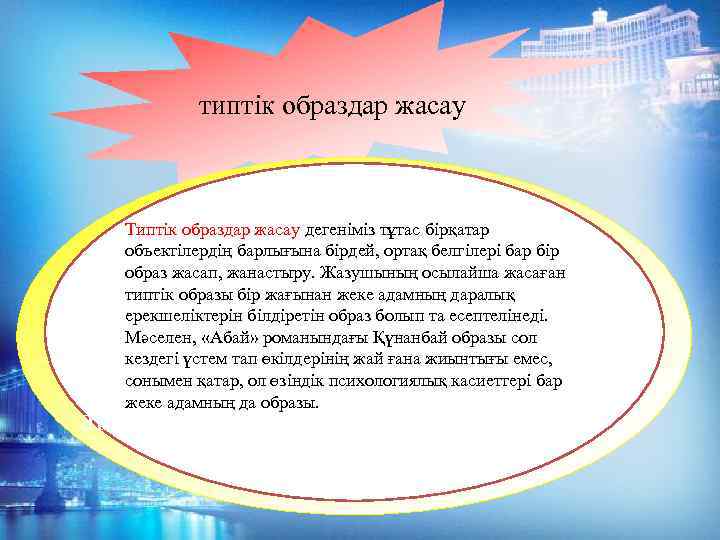 типтік образдар жасау

Типтік образдар жасау дегеніміз тұтас бірқатар объектілердің барлығына бірдей, ортақ белгілері бар бір образ жасап, жанастыру. Жазушының осылайша жасаған типтік образы бір жағынан жеке адамның даралық ерекшеліктерін білдіретін образ болып та есептелінеді. Мәселен, «Абай» романындағы Құнанбай образы сол кездегі үстем тап өкілдерінің жай ғана жиынтығы емес, сонымен қатар, ол өзіндік психологиялық касиеттері бар жеке адамның да образы.